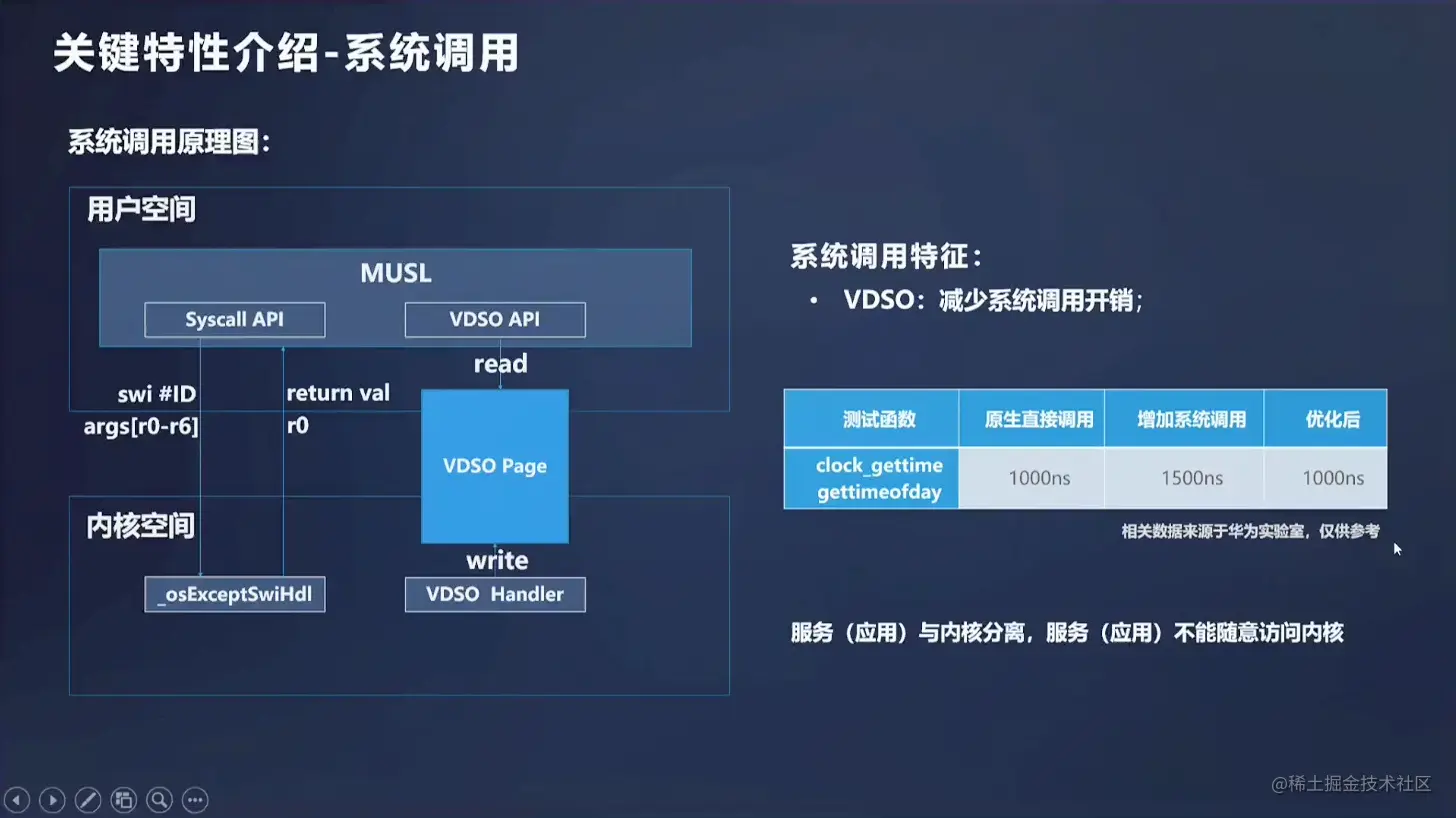 关键特性介绍-系统调用

系统调用原理图：

用户空间

MUSL

Syscall API

VDSO API

read

swi #ID
args[r0-r6]

return val
r0

VDSO Page

内核空间

write

_osExceptSwiHdl

VDSO Handler

系统调用特征：

• VDSO：减少系统调用开销；

| 测试函数 | 原生直接调用 | 增加系统调用 | 优化后 |
|---|---|---|---|
| clock_gettime gettimeofday | 1000ns | 1500ns | 1000ns |

相关数据来源于华为实验室，仅供参考

服务（应用）与内核分离，服务（应用）不能随意访问内核

@稀土掘金技术社区